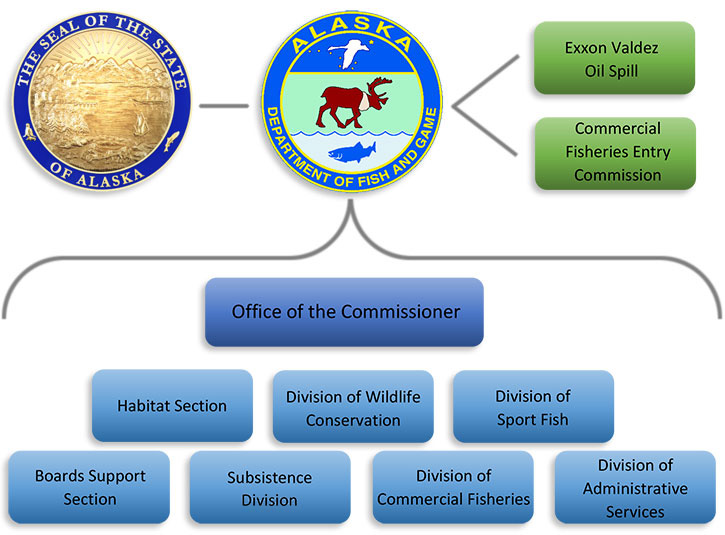 THE SEAL OF THE STATE OF ALASKA

ALASKA
DEPARTMENT OF FISH AND GAME

Exxon Valdez Oil Spill

Commercial Fisheries Entry Commission

Office of the Commissioner

Habitat Section

Division of Wildlife Conservation

Division of Sport Fish

Boards Support Section

Subsistence Division

Division of Commercial Fisheries

Division of Administrative Services